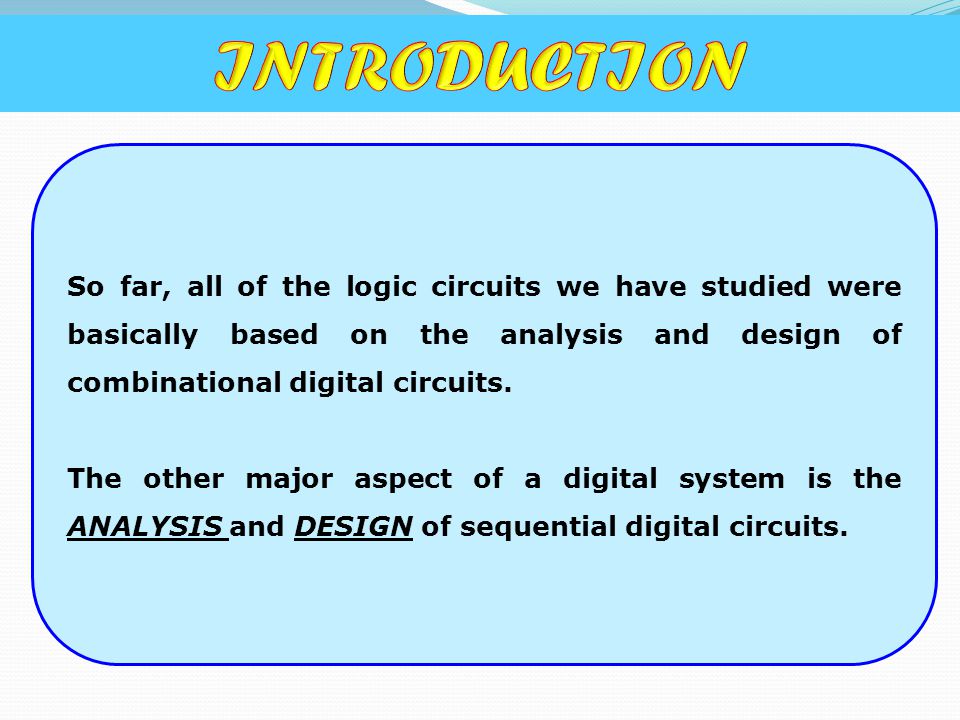 INTRODUCTION

So far, all of the logic circuits we have studied were basically based on the analysis and design of combinational digital circuits.

The other major aspect of a digital system is the ANALYSIS and DESIGN of sequential digital circuits.